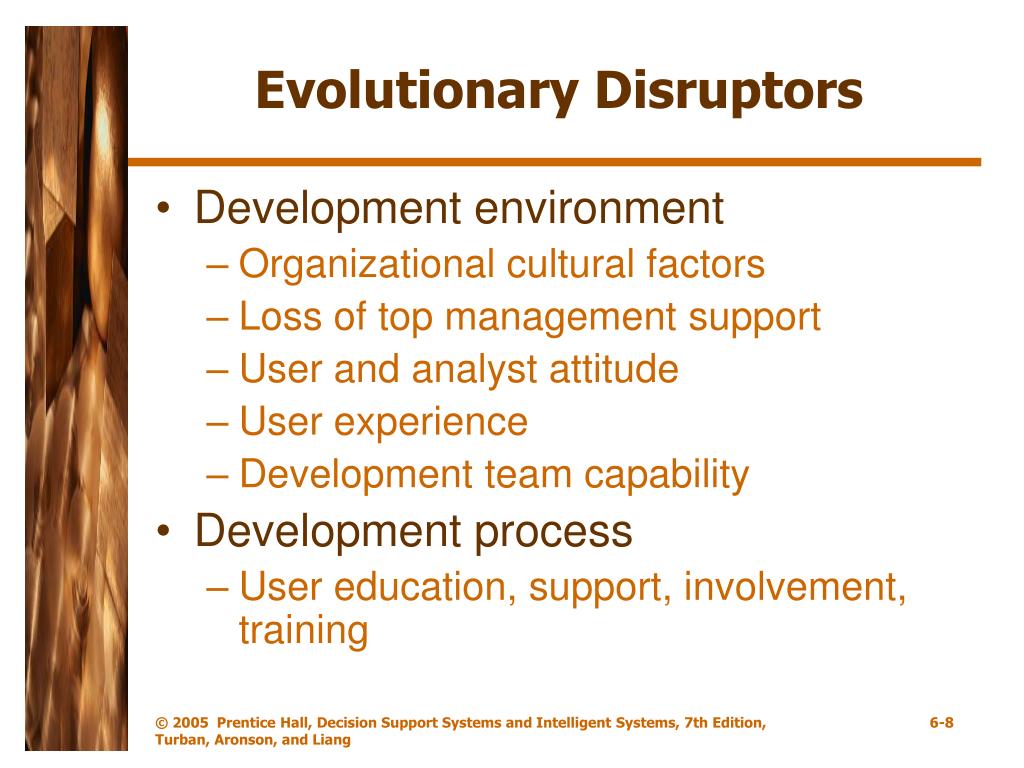 Evolutionary Disruptors

• Development environment
– Organizational cultural factors
– Loss of top management support
– User and analyst attitude
– User experience
– Development team capability
• Development process
– User education, support, involvement, training

© 2005 Prentice Hall, Decision Support Systems and Intelligent Systems, 7th Edition, Turban, Aronson, and Liang

6-8